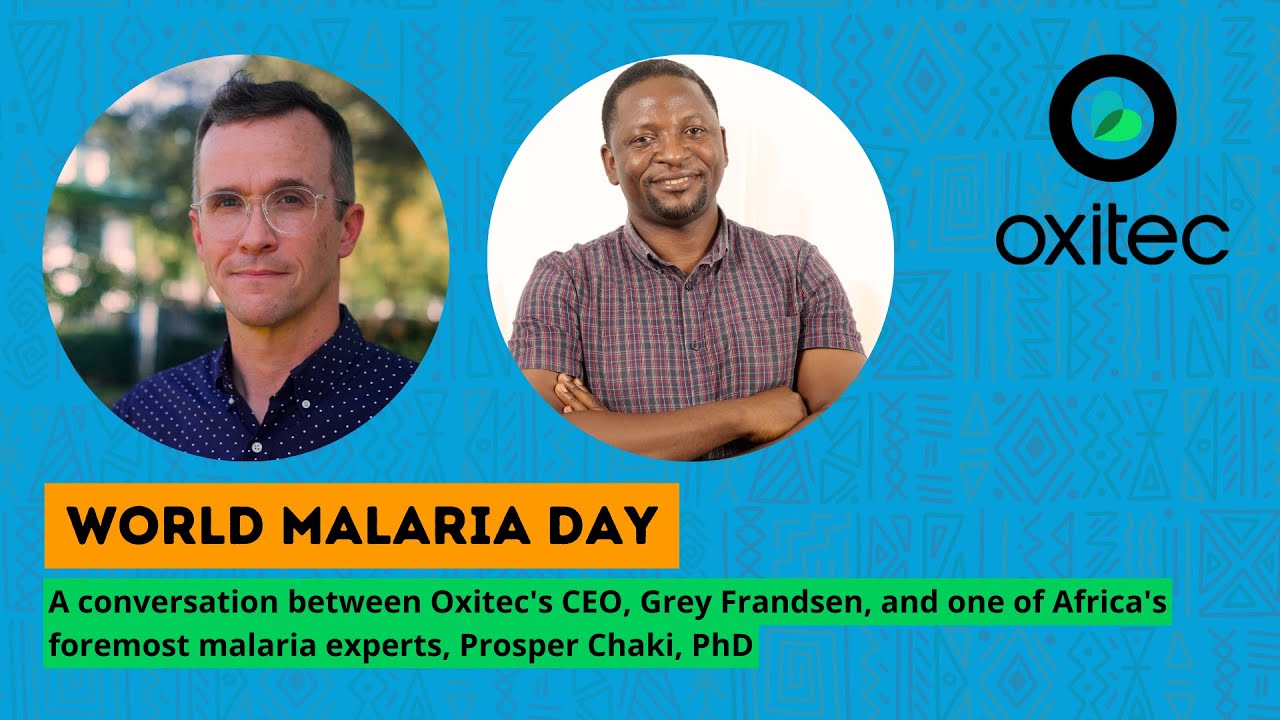 oxitec

WORLD MALARIA DAY

A conversation between Oxitec's CEO, Grey Frandsen, and one of Africa's foremost malaria experts, Prosper Chaki, PhD